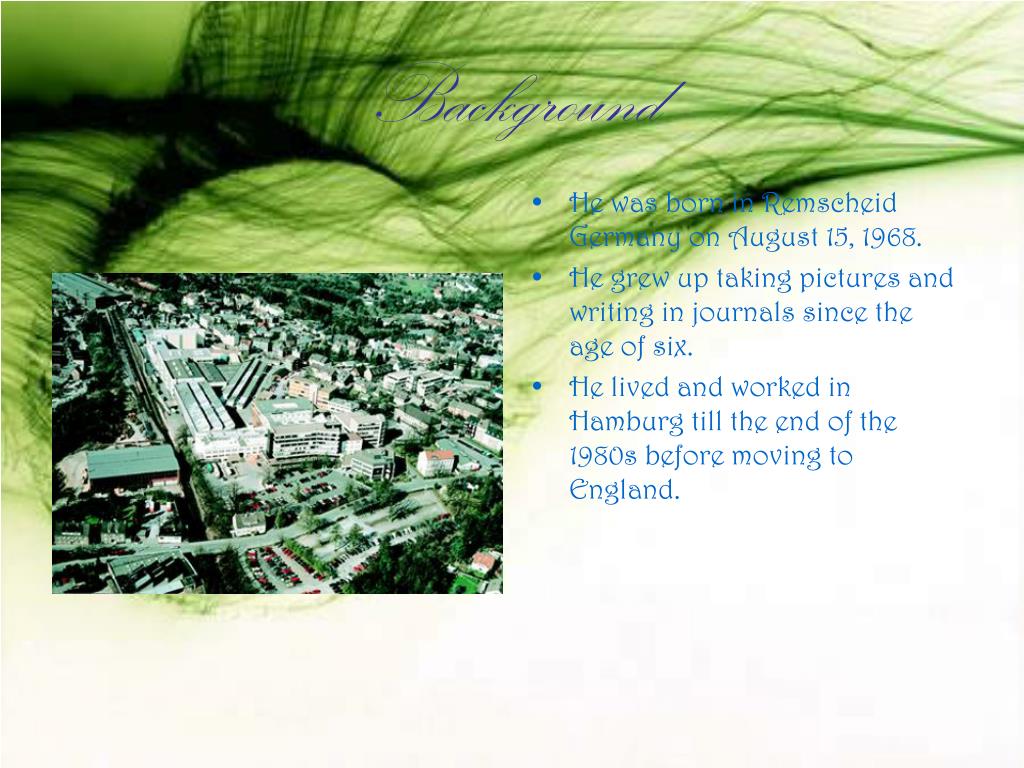 Background

• He was born in Remscheid Germany on August 15, 1968.
• He grew up taking pictures and writing in journals since the age of six.
• He lived and worked in Hamburg till the end of the 1980s before moving to England.